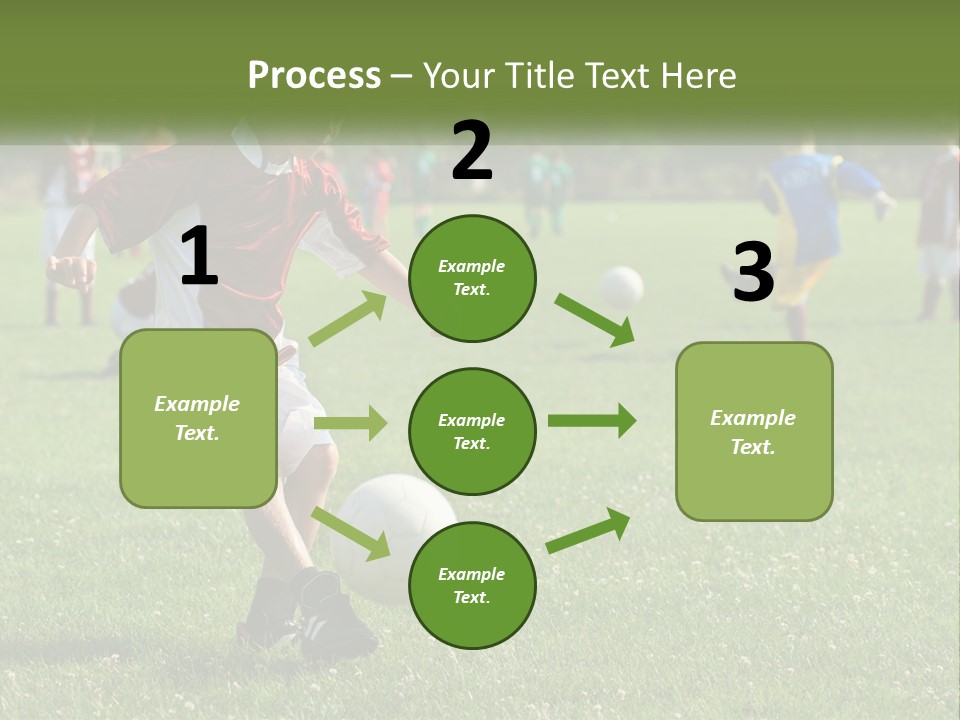 Process – Your Title Text Here

1

Example Text.

2

Example Text.

Example Text.

Example Text.

3

Example Text.